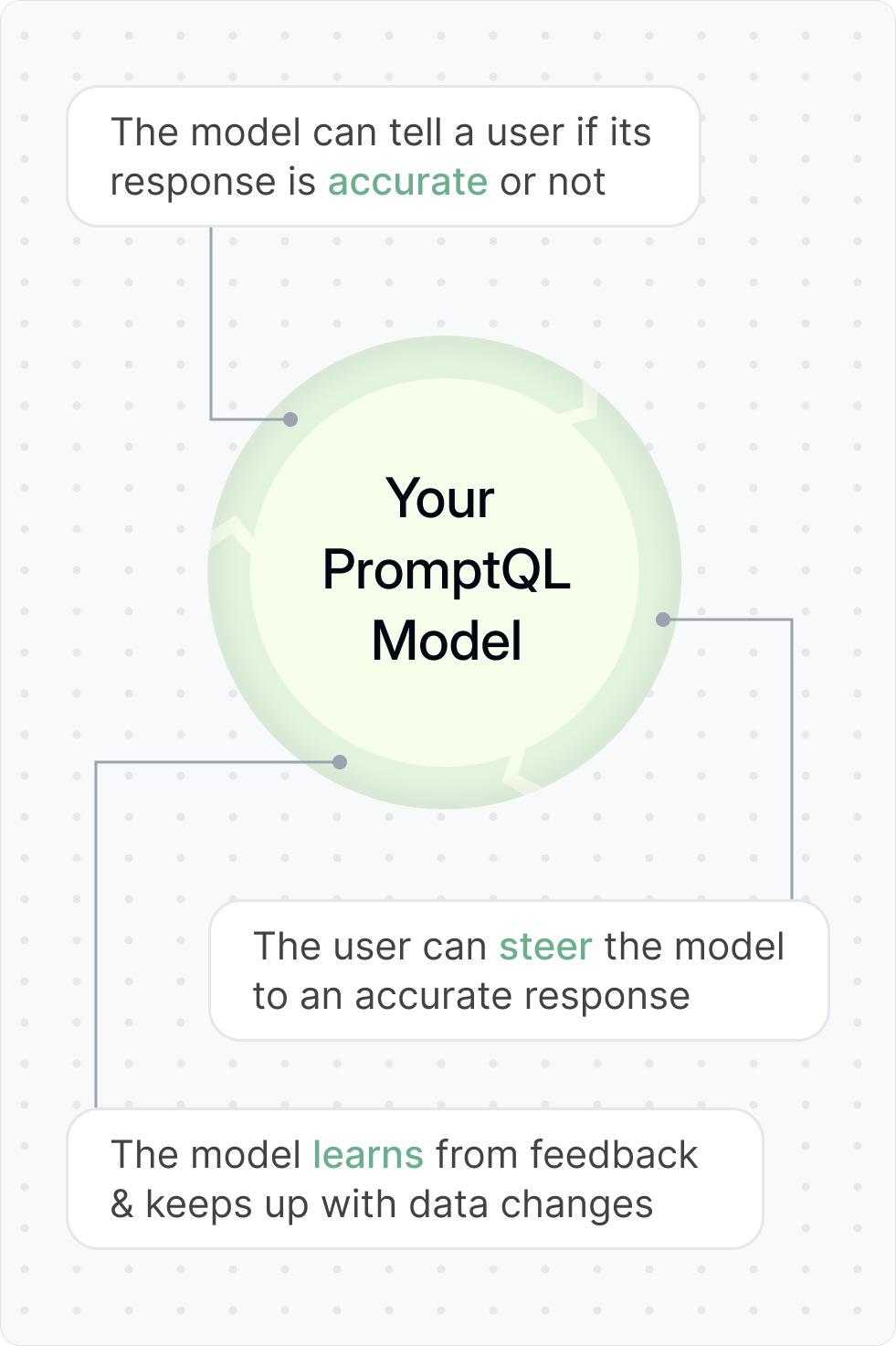 The model can tell a user if its response is accurate or not

Your PromptQL Model

The user can steer the model to an accurate response

The model learns from feedback & keeps up with data changes